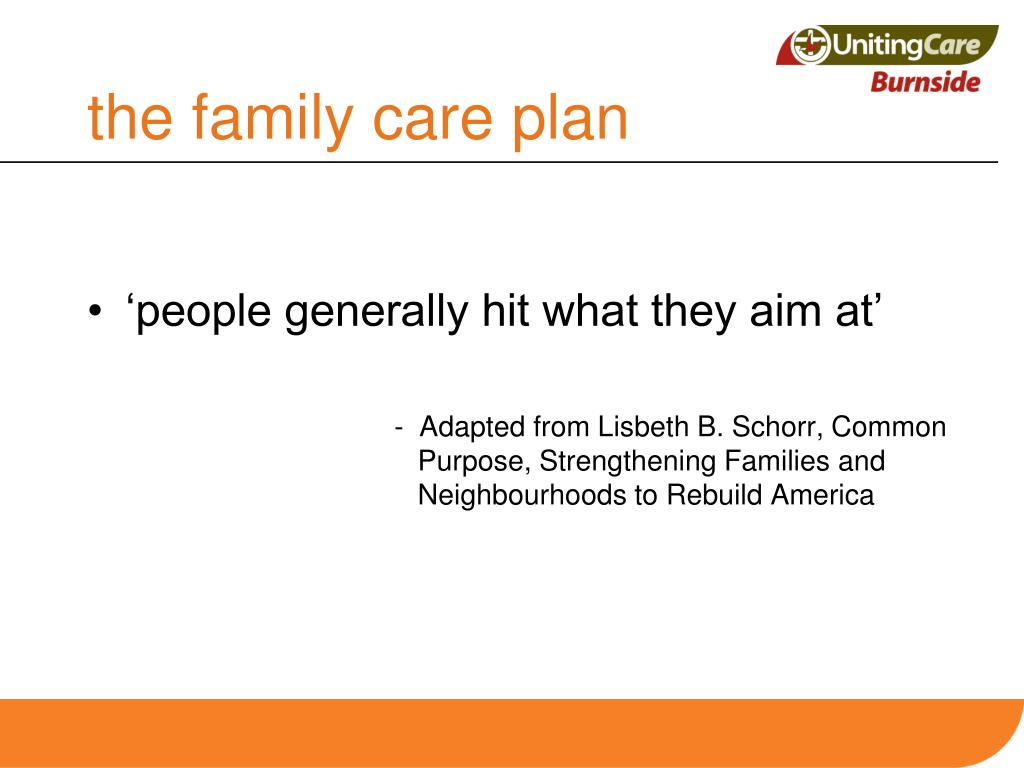 UnitingCare
Burnside

the family care plan

• ‘people generally hit what they aim at’

- Adapted from Lisbeth B. Schorr, Common Purpose, Strengthening Families and Neighbourhoods to Rebuild America